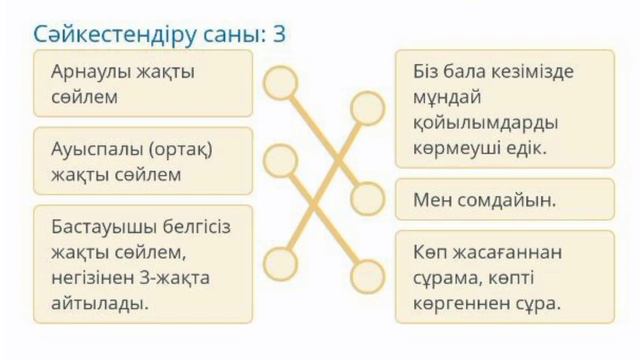 Сәйкестендіру саны: 3

Арнаулы жақты сөйлем

Ауыспалы (ортақ) жақты сөйлем

Бастауышы белгісіз жақты сөйлем, негізінен 3-жақта айтылады.

Біз бала кезімізде мұндай қойылымдарды көрмеуші едік.

Мен сомдайын.

Көп жасағаннан сұрама, көпті көргеннен сұра.